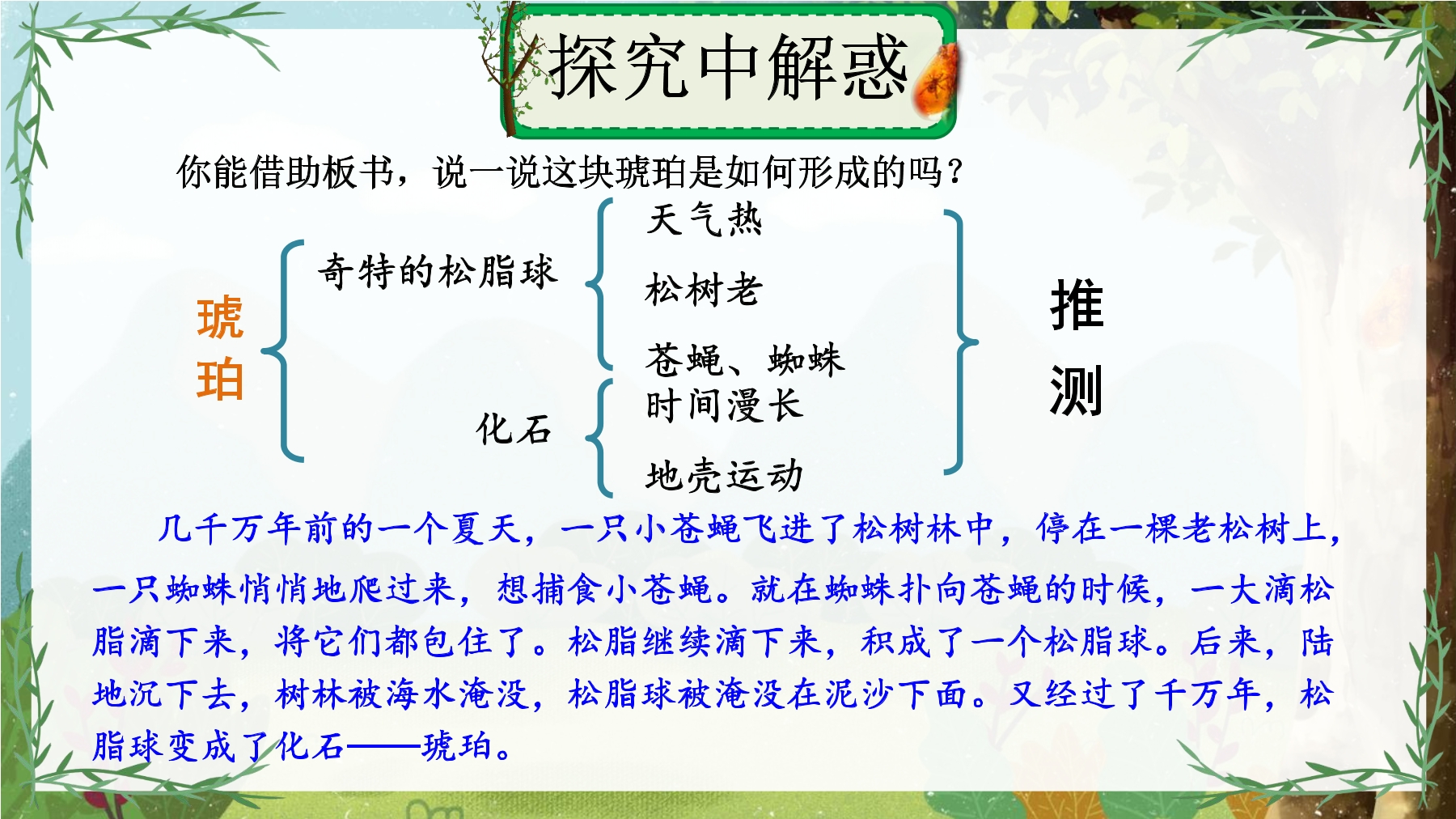 探究中解惑

你能借助板书，说一说这块琥珀是如何形成的吗？

琥珀

奇特的松脂球

天气热

松树老

苍蝇、蜘蛛

化石

时间漫长

地壳运动

推测

几千万年前的一个夏天，一只小苍蝇飞进了松树林中，停在一棵老松树上，一只蜘蛛悄悄地爬过来，想捕食小苍蝇。就在蜘蛛扑向苍蝇的时候，一大滴松脂滴下来，将它们都包住了。松脂继续滴下来，积成了一个松脂球。后来，陆地沉下去，树林被海水淹没，松脂球被淹没在泥沙下面。又经过了千万年，松脂球变成了化石——琥珀。